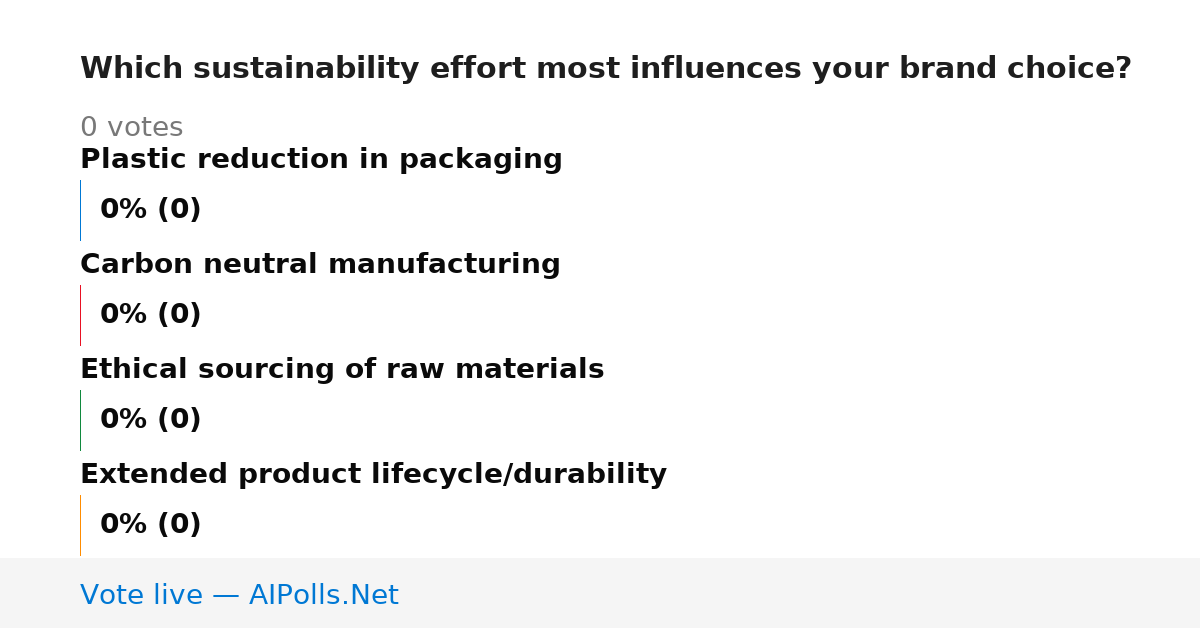 Which sustainability effort most influences your brand choice?

0 votes

Plastic reduction in packaging

0% (0)

Carbon neutral manufacturing

0% (0)

Ethical sourcing of raw materials

0% (0)

Extended product lifecycle/durability

0% (0)

Vote live — AIPolls.Net